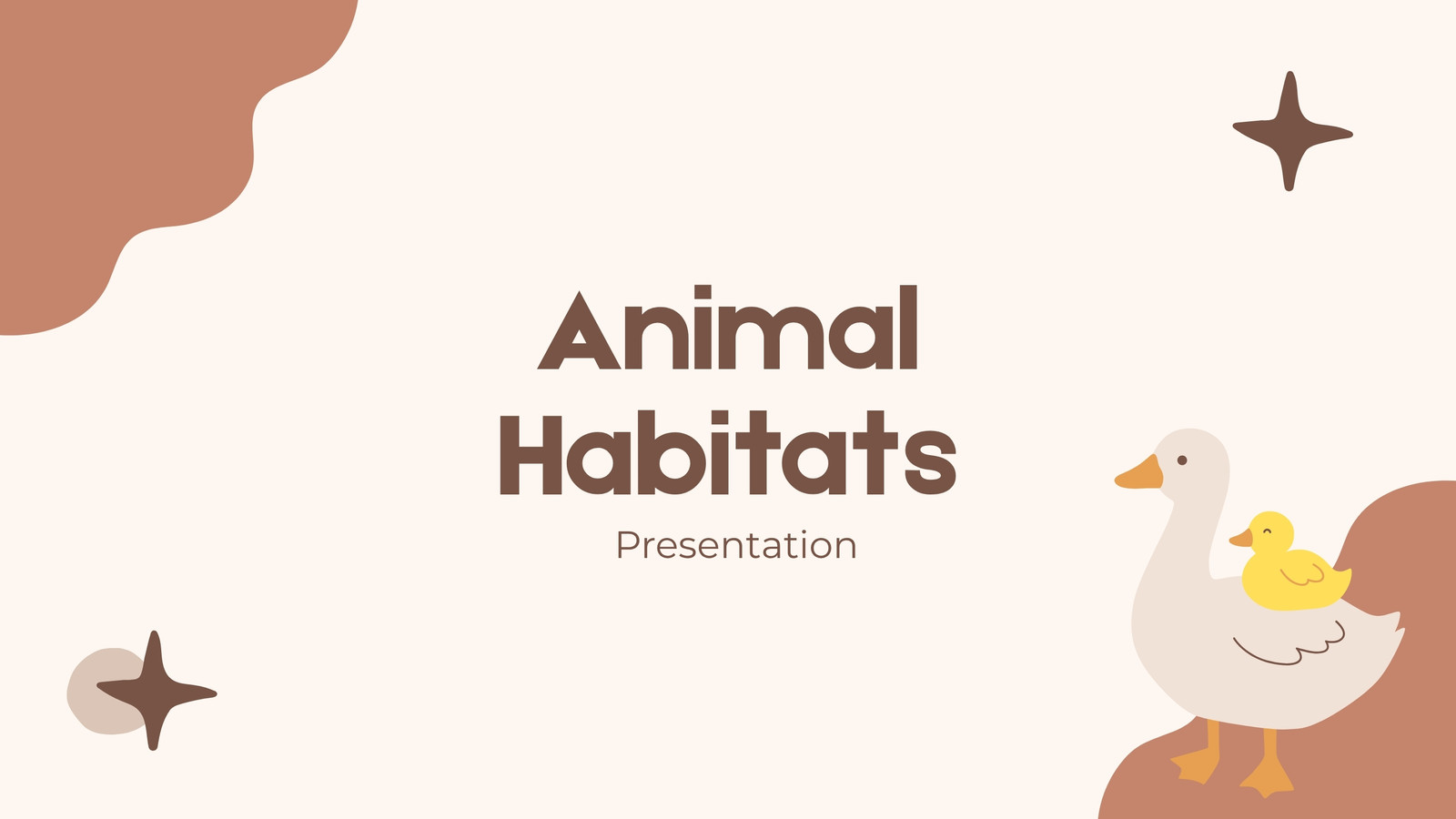 Animal Habitats

Presentation